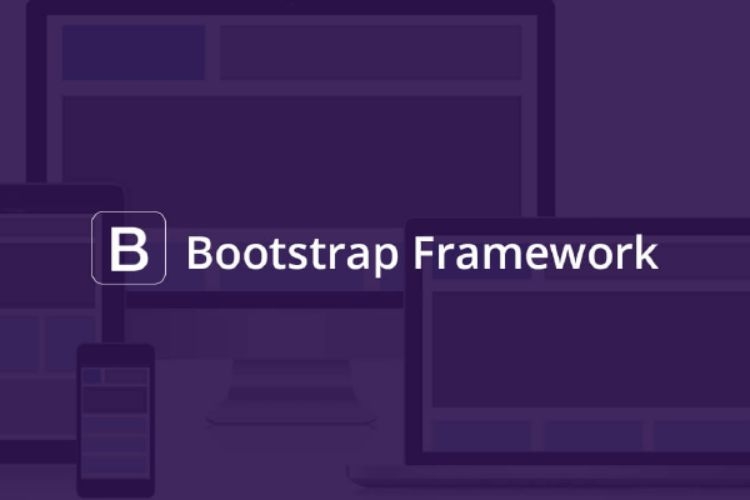 B Bootstrap Framework